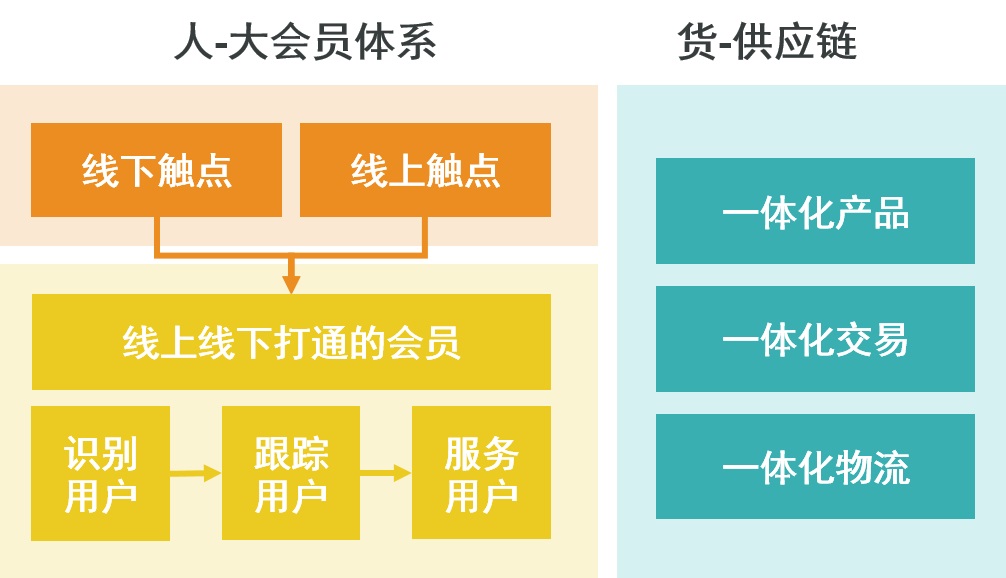 人-大会员体系

线下触点

线上触点

线上线下打通的会员

识别用户

跟踪用户

服务用户

货-供应链

一体化产品

一体化交易

一体化物流